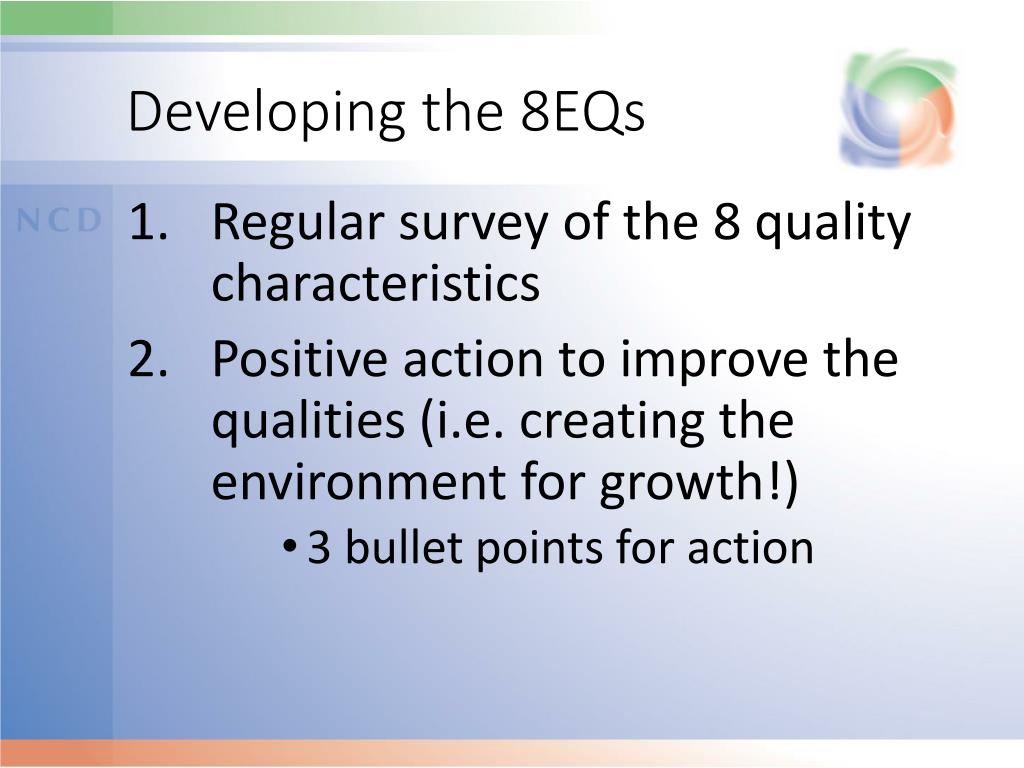 Developing the 8EQs

NCD

1. Regular survey of the 8 quality characteristics
2. Positive action to improve the qualities (i.e. creating the environment for growth!)
   • 3 bullet points for action